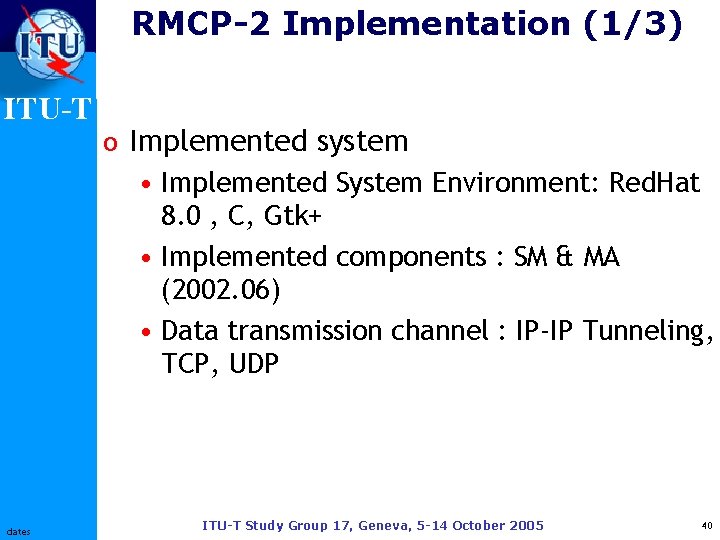 ITU

ITU-T

RMCP-2 Implementation (1/3)

o Implemented system
• Implemented System Environment: RedHat 8.0 , C, Gtk+
• Implemented components : SM & MA (2002.06)
• Data transmission channel : IP-IP Tunneling, TCP, UDP

dates

ITU-T Study Group 17, Geneva, 5-14 October 2005

40